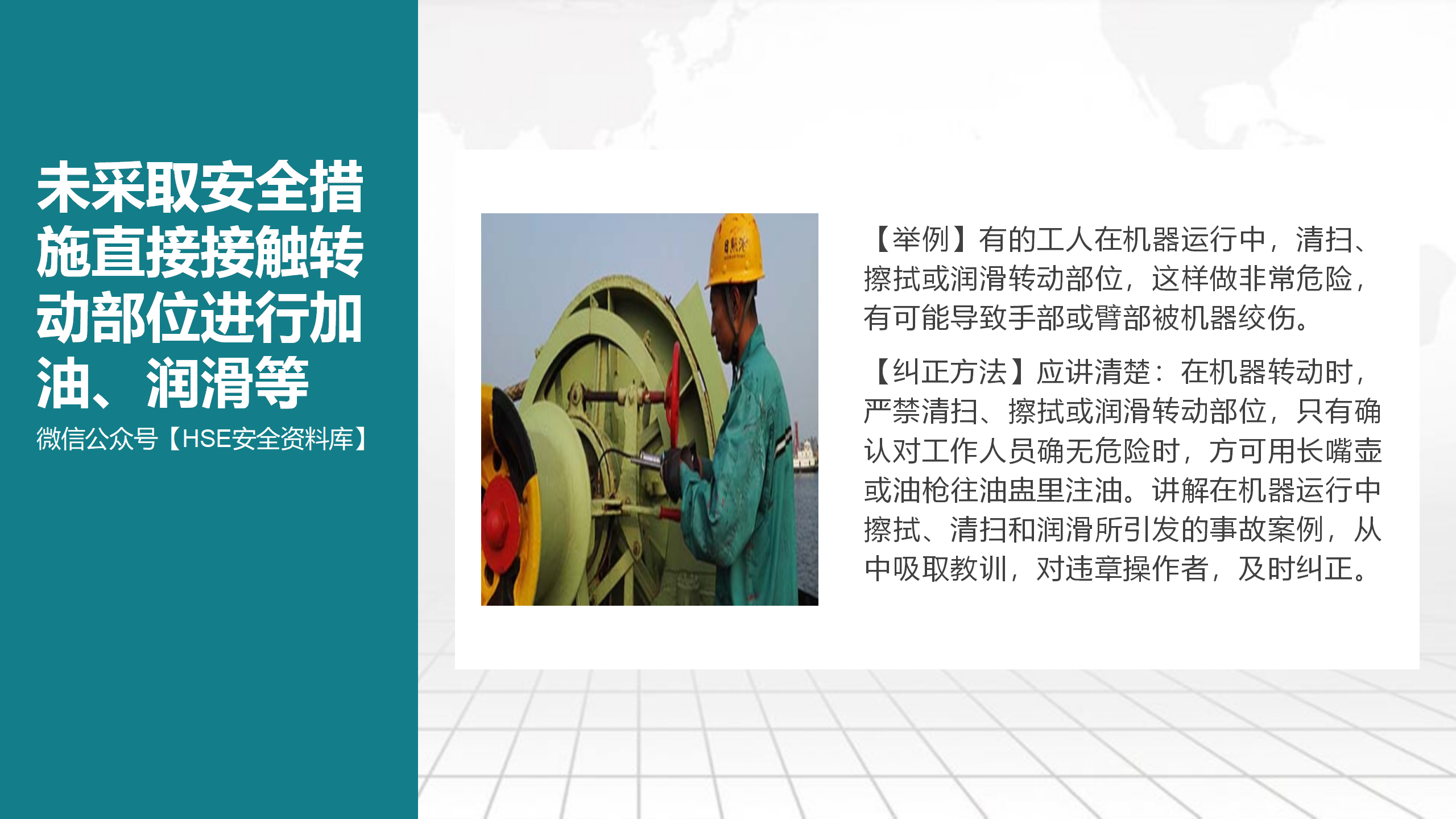 未采取安全措施直接接触转动部位进行加油、润滑等

微信公众号【HSE安全资料库】

【举例】有的工人在机器运行中，清扫、擦拭或润滑转动部位，这样做非常危险，有可能导致手部或臂部被机器绞伤。

【纠正方法】应讲清楚：在机器转动时，严禁清扫、擦拭或润滑转动部位，只有确认对工作人员确无危险时，方可用长嘴壶或油枪往油盅里注油。讲解在机器运行中擦拭、清扫和润滑所引发的事故案例，从中吸取教训，对违章操作者，及时纠正。